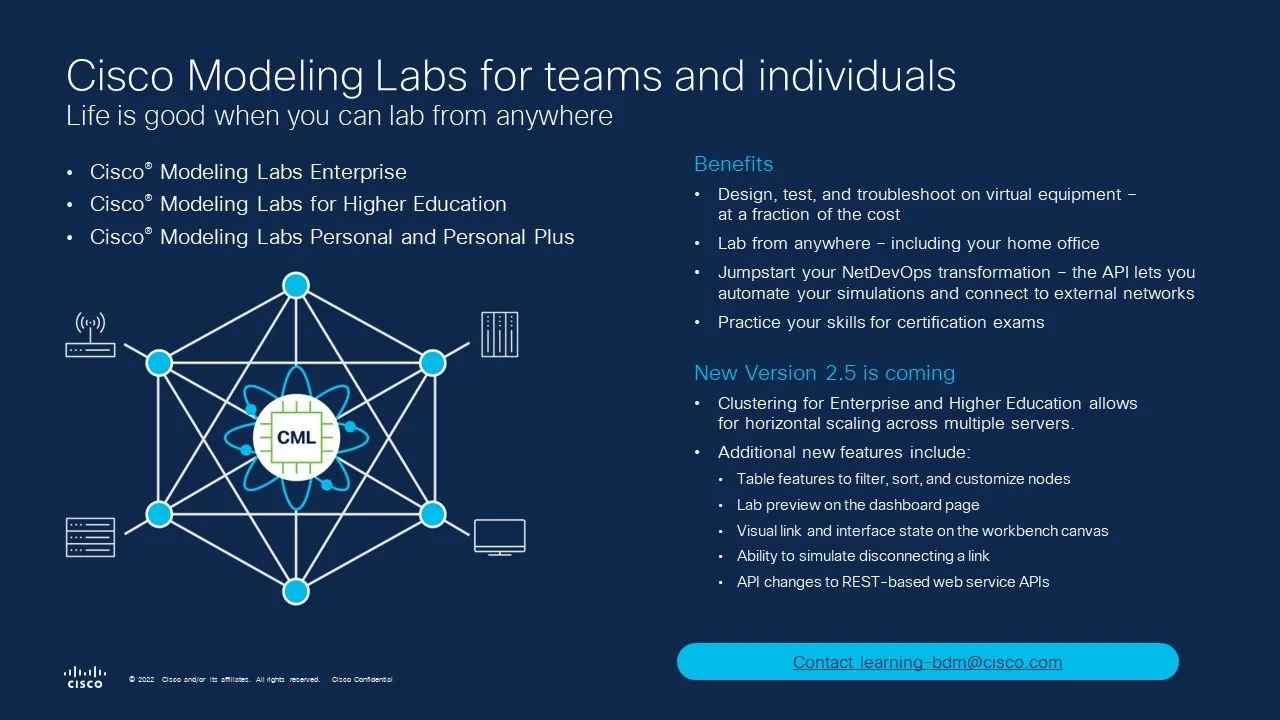 Cisco Modeling Labs for teams and individuals
Life is good when you can lab from anywhere

• Cisco® Modeling Labs Enterprise
• Cisco® Modeling Labs for Higher Education
• Cisco® Modeling Labs Personal and Personal Plus

CML

Benefits
• Design, test, and troubleshoot on virtual equipment – at a fraction of the cost
• Lab from anywhere – including your home office
• Jumpstart your NetDevOps transformation – the API lets you automate your simulations and connect to external networks
• Practice your skills for certification exams

New Version 2.5 is coming
• Clustering for Enterprise and Higher Education allows for horizontal scaling across multiple servers.
• Additional new features include:
• Table features to filter, sort, and customize nodes
• Lab preview on the dashboard page
• Visual link and interface state on the workbench canvas
• Ability to simulate disconnecting a link
• API changes to REST-based web service APIs

Contact learning-bdm@cisco.com

cisco © 2022 Cisco and/or its affiliates. All rights reserved. Cisco Confidential